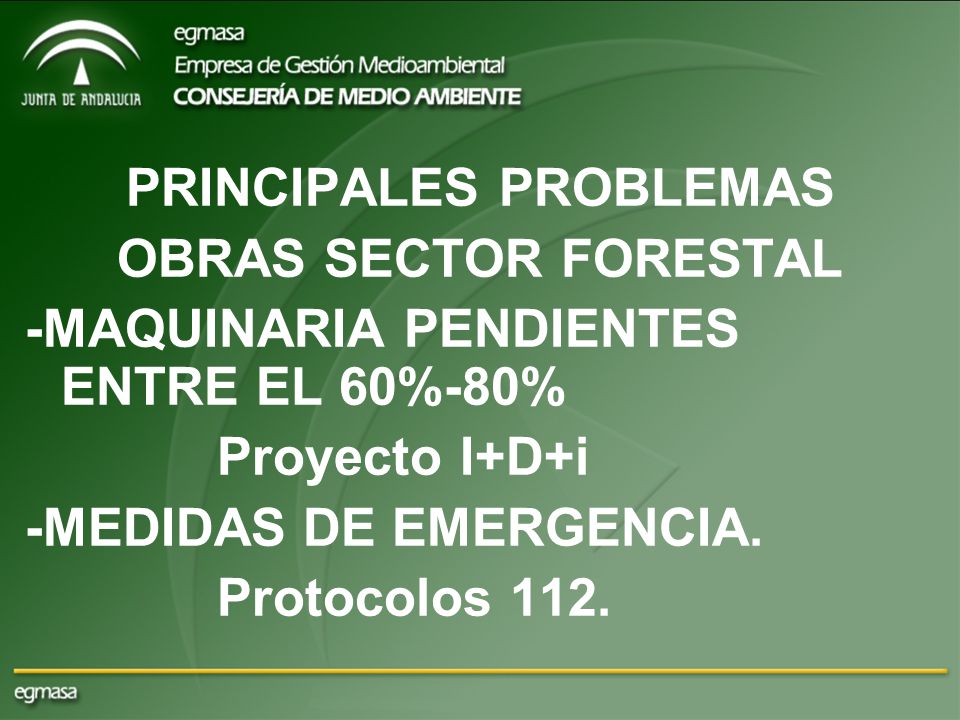 JUNTA DE ANDALUCIA

egmasa
Empresa de Gestión Medioambiental
CONSEJERÍA DE MEDIO AMBIENTE

PRINCIPALES PROBLEMAS
OBRAS SECTOR FORESTAL

-MAQUINARIA PENDIENTES ENTRE EL 60%-80%

Proyecto I+D+i

-MEDIDAS DE EMERGENCIA.

Protocolos 112.

egmasa